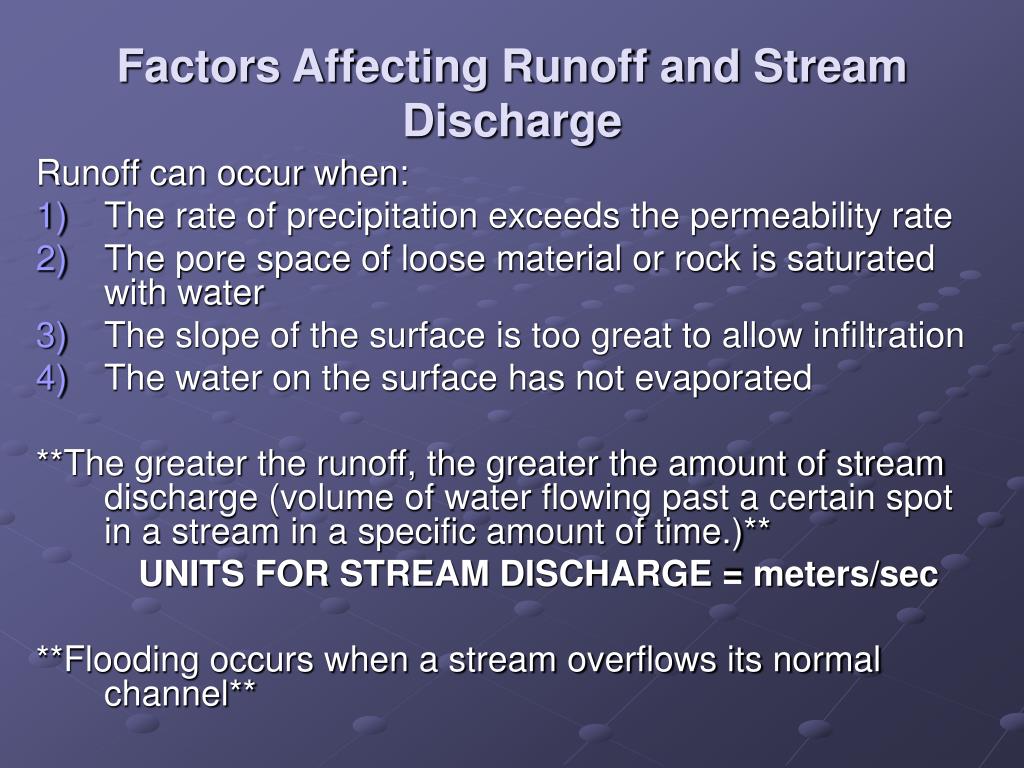 Factors Affecting Runoff and Stream Discharge

Runoff can occur when:
1) The rate of precipitation exceeds the permeability rate
2) The pore space of loose material or rock is saturated with water
3) The slope of the surface is too great to allow infiltration
4) The water on the surface has not evaporated

**The greater the runoff, the greater the amount of stream discharge (volume of water flowing past a certain spot in a stream in a specific amount of time.)**
UNITS FOR STREAM DISCHARGE = meters/sec

**Flooding occurs when a stream overflows its normal channel**